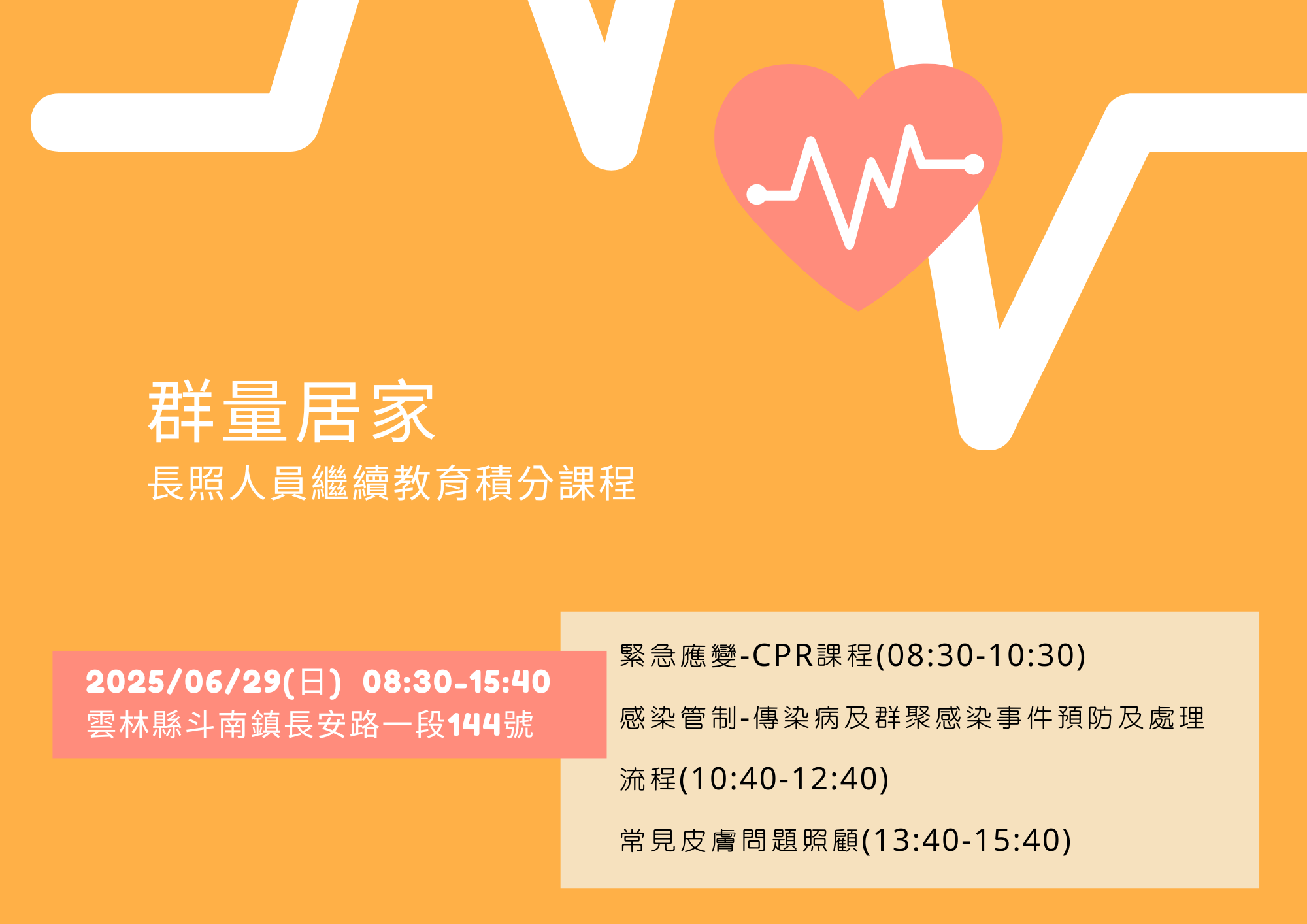 群量居家
長照人員繼續教育積分課程

2025/06/29(日) 08:30-15:40
雲林縣斗南鎮長安路一段144號

緊急應變-CPR課程(08:30-10:30)

感染管制-傳染病及群聚感染事件預防及處理流程(10:40-12:40)

常見皮膚問題照顧(13:40-15:40)